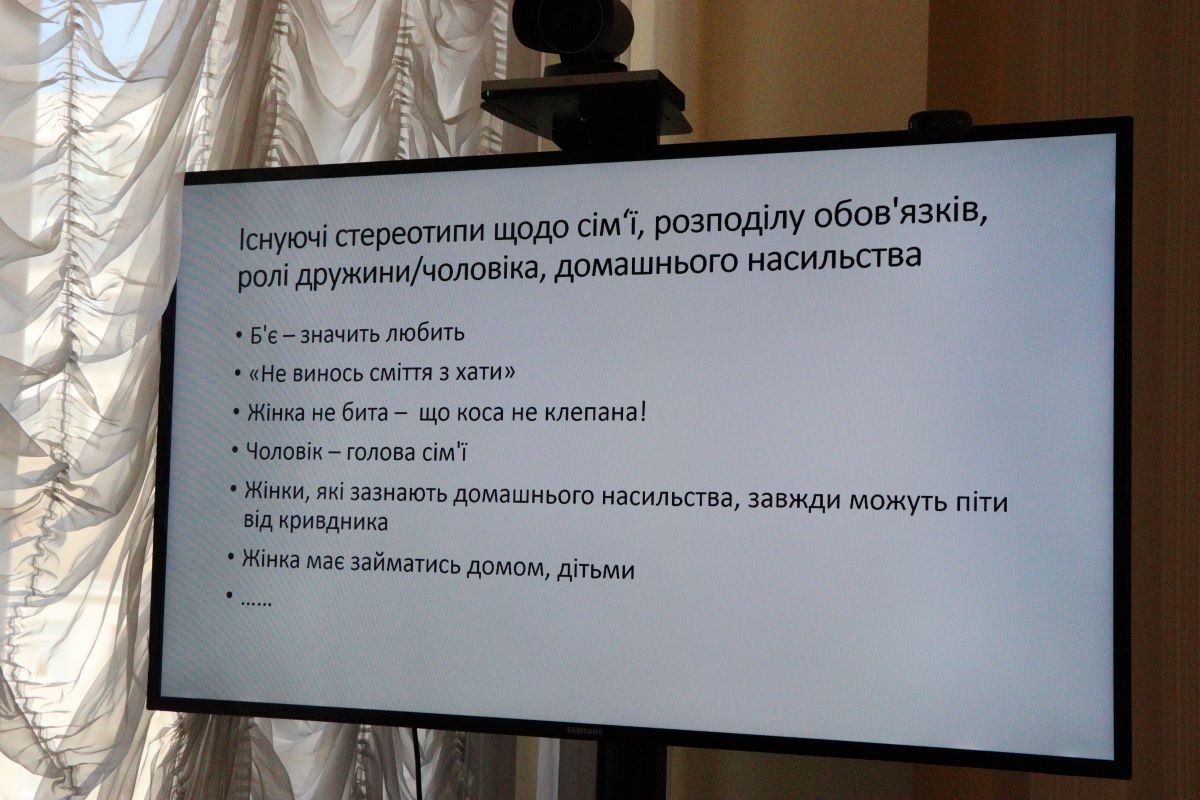 Існуючі стереотипи щодо сім‘ї, розподілу обов'язків, ролі дружини/чоловіка, домашнього насильства

• Б'є – значить любить
• «Не винось сміття з хати»
• Жінка не бита – що коса не клепана!
• Чоловік – голова сім'ї
• Жінки, які зазнають домашнього насильства, завжди можуть піти від кривдника
• Жінка має займатись домом, дітьми
• ……

SAMSUNG